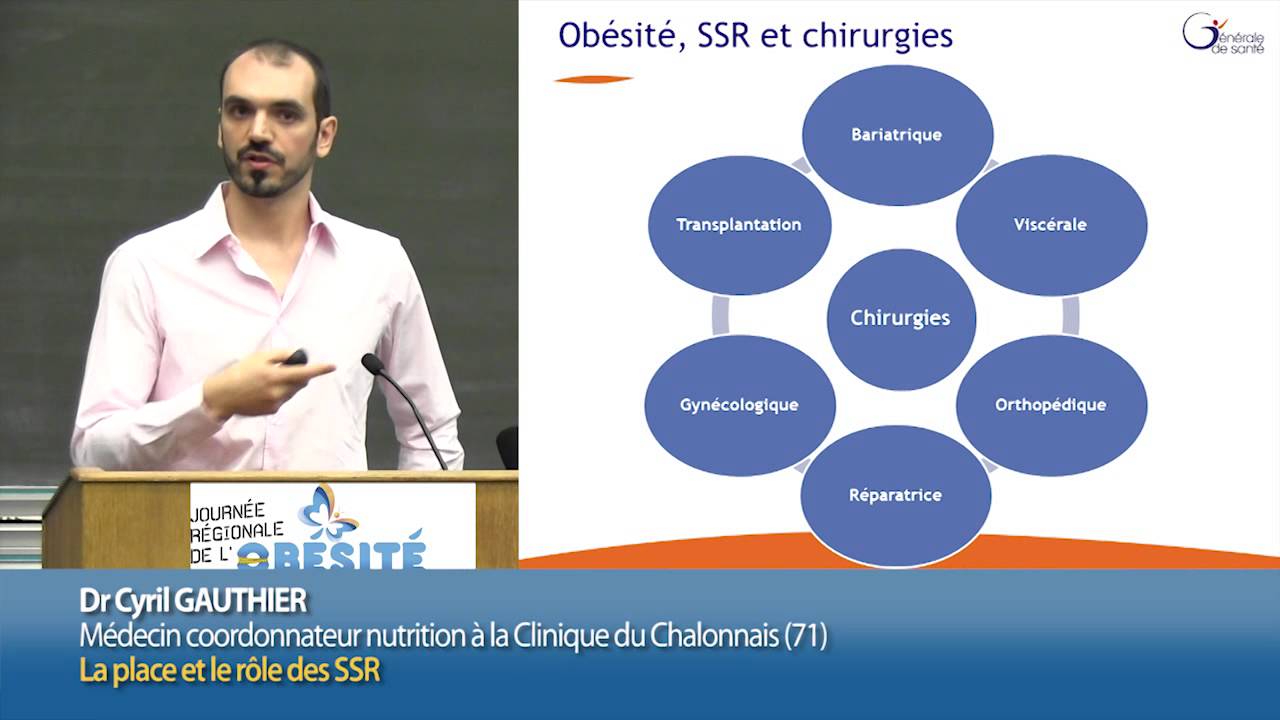 JOURNÉE
RÉGIONALE
DE L'OBÉSITÉ

Obésité, SSR et chirurgies

Générale de santé

Bariatrique

Viscérale

Orthopédique

Réparatrice

Gynécologique

Transplantation

Chirurgies

Dr Cyril GAUTHIER
Médecin coordonnateur nutrition à la Clinique du Chalonnais (71)
La place et le rôle des SSR